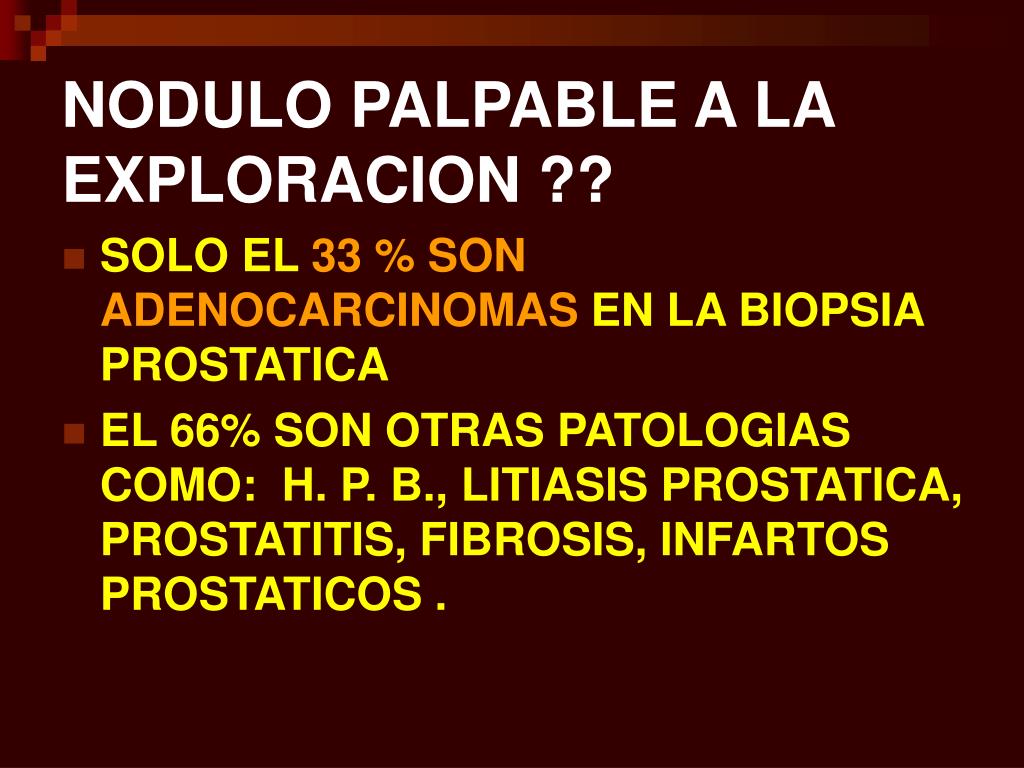 NODULO PALPABLE A LA EXPLORACION ??

SOLO EL 33 % SON ADENOCARCINOMAS EN LA BIOPSIA PROSTATICA

EL 66% SON OTRAS PATOLOGIAS COMO: H. P. B., LITIASIS PROSTATICA, PROSTATITIS, FIBROSIS, INFARTOS PROSTATICOS .